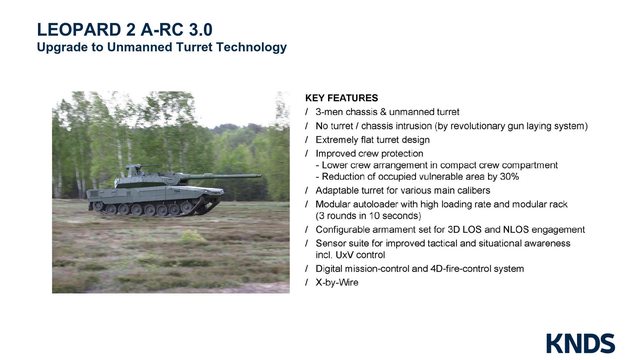 LEOPARD 2 A-RC 3.0
Upgrade to Unmanned Turret Technology

KEY FEATURES
/ 3-men chassis & unmanned turret
/ No turret / chassis intrusion (by revolutionary gun laying system)
/ Extremely flat turret design
/ Improved crew protection
- Lower crew arrangement in compact crew compartment
- Reduction of occupied vulnerable area by 30%
/ Adaptable turret for various main calibers
/ Modular autoloader with high loading rate and modular rack (3 rounds in 10 seconds)
/ Configurable armament set for 3D LOS and NLOS engagement
/ Sensor suite for improved tactical and situational awareness incl. UxV control
/ Digital mission-control and 4D-fire-control system
/ X-by-Wire

KNDS